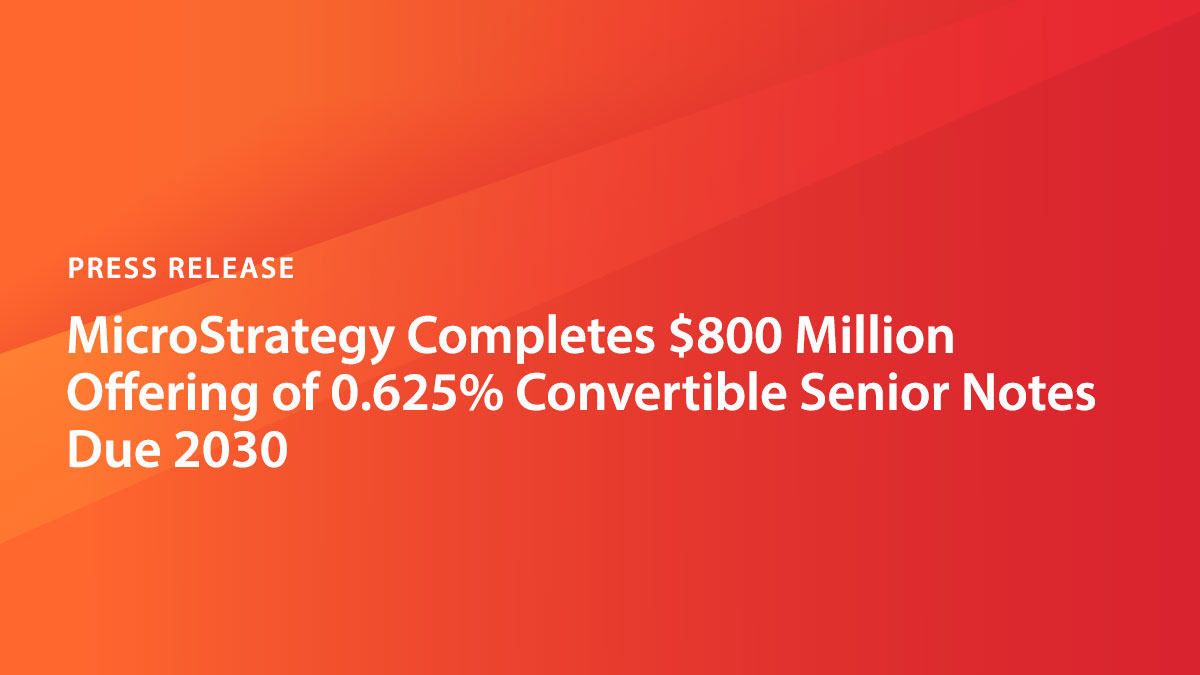 PRESS RELEASE

MicroStrategy Completes \$800 Million Offering of 0.625% Convertible Senior Notes Due 2030